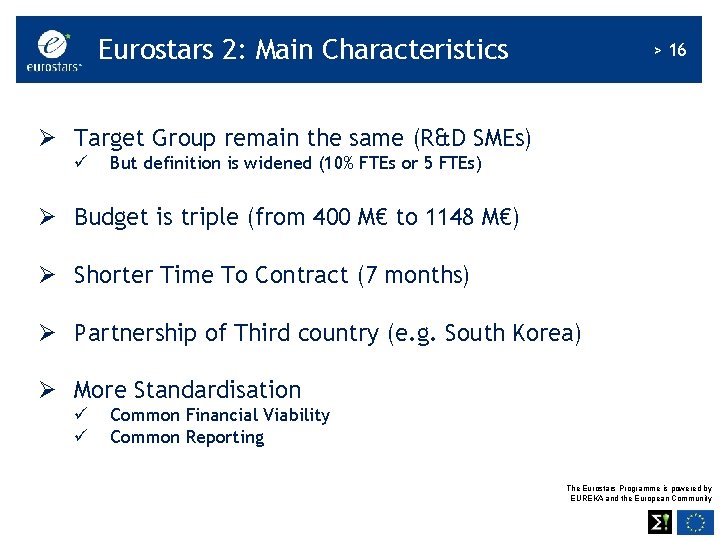 eurostars

Eurostars 2: Main Characteristics

> 16

➢ Target Group remain the same (R&D SMEs)
✓ But definition is widened (10% FTEs or 5 FTEs)

➢ Budget is triple (from 400 M€ to 1148 M€)

➢ Shorter Time To Contract (7 months)

➢ Partnership of Third country (e.g. South Korea)

➢ More Standardisation
✓ Common Financial Viability
✓ Common Reporting

The Eurostars Programme is powered by EUREKA and the European Community